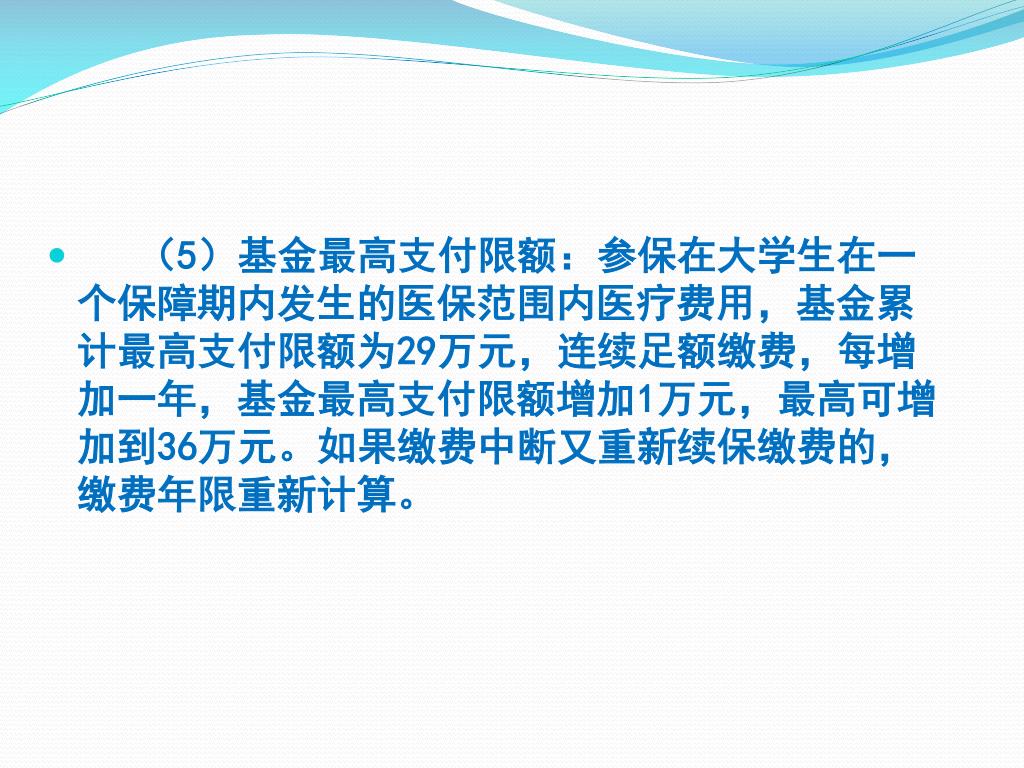 （5）基金最高支付限额：参保在大学生在一个保障期内发生的医保范围内医疗费用，基金累计最高支付限额为29万元，连续足额缴费，每增加一年，基金最高支付限额增加1万元，最高可增加到36万元。如果缴费中断又重新续保缴费的，缴费年限重新计算。